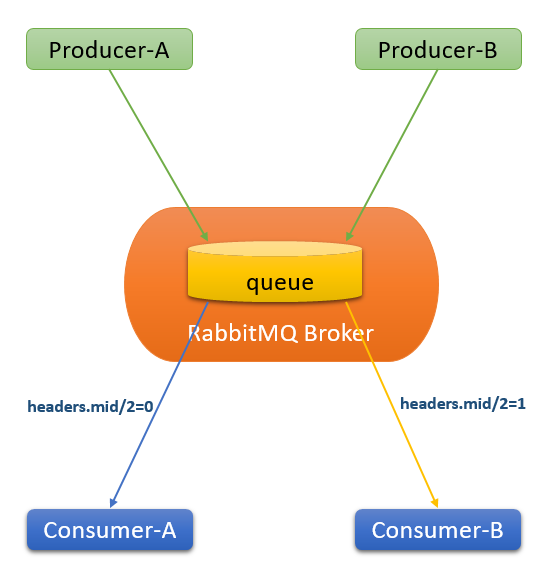 Producer-A

Producer-B

queue

RabbitMQ Broker

headers.mid/2=0

headers.mid/2=1

Consumer-A

Consumer-B